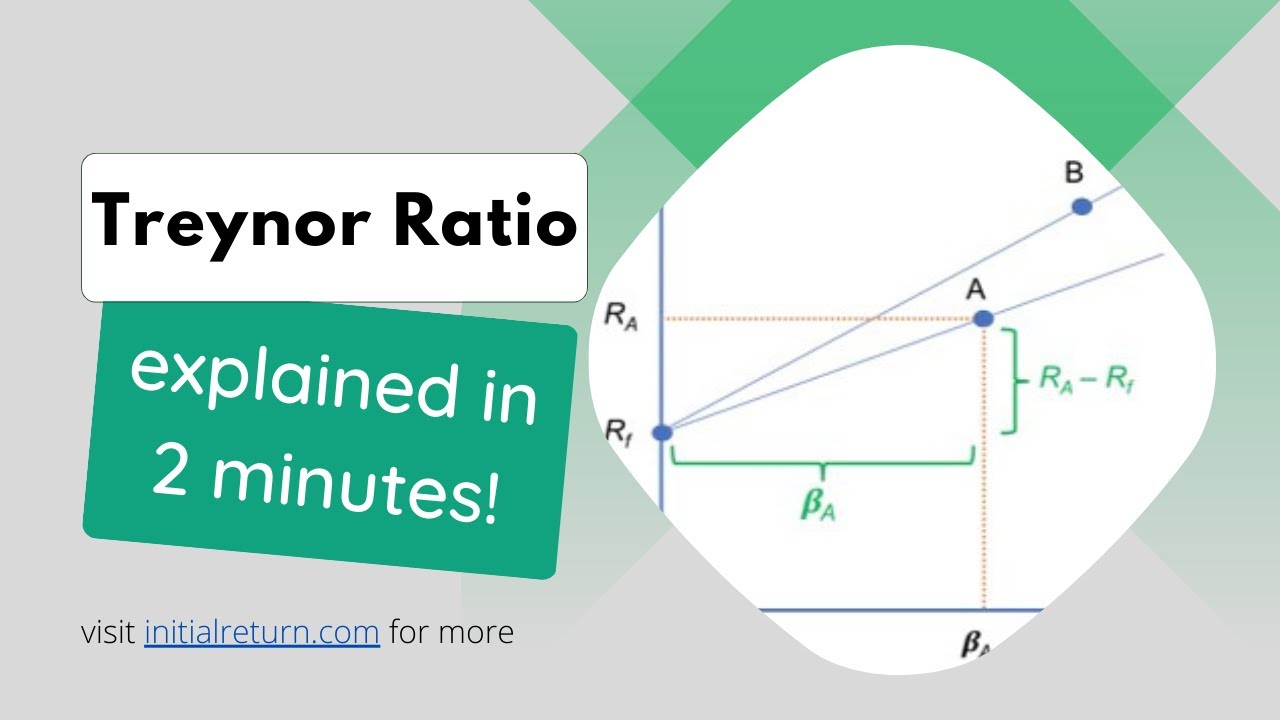 Treynor Ratio

explained in 2 minutes!

visit initialreturn.com for more

B

A

$R_A$

$R_A - R_f$

$R_f$

$\beta_A$

$\beta_A$